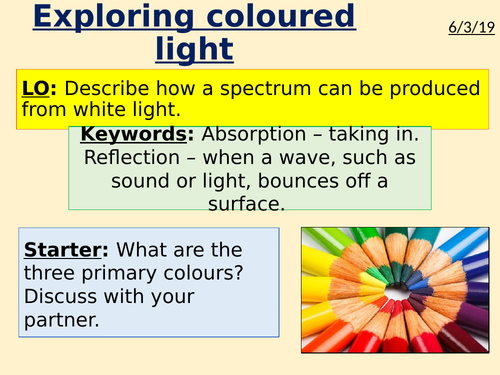 Exploring coloured light

6/3/19

LO: Describe how a spectrum can be produced from white light.

Keywords: Absorption – taking in. Reflection – when a wave, such as sound or light, bounces off a surface.

Starter: What are the three primary colours? Discuss with your partner.